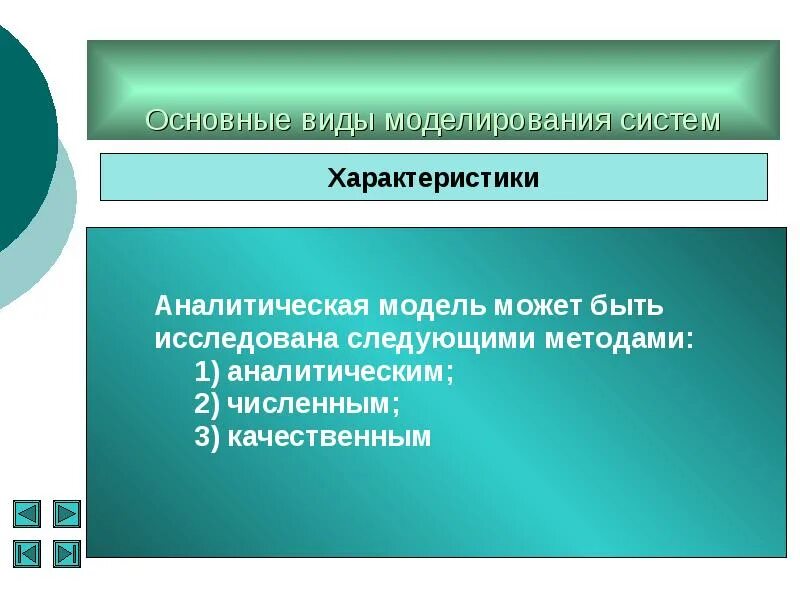 Основные виды моделирования систем

Характеристики

Аналитическая модель может быть исследована следующими методами:
1) аналитическим;
2) численным;
3) качественным